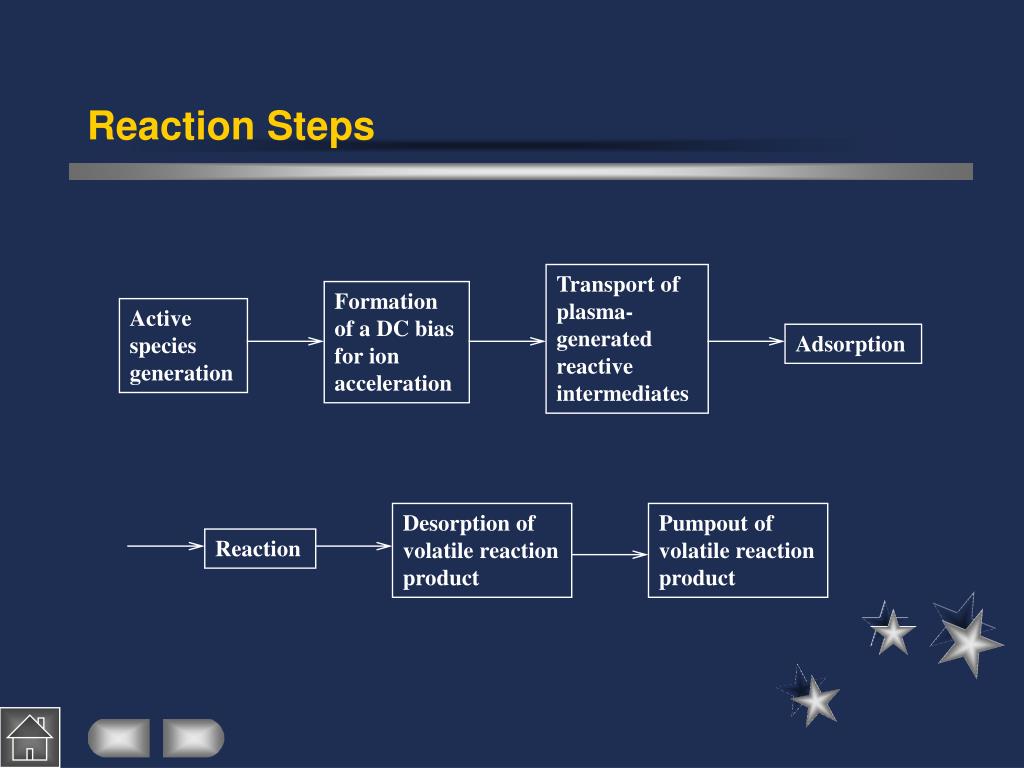 Reaction Steps

Active species generation

Formation of a DC bias for ion acceleration

Transport of plasma-generated reactive intermediates

Adsorption

Reaction

Desorption of volatile reaction product

Pumpout of volatile reaction product